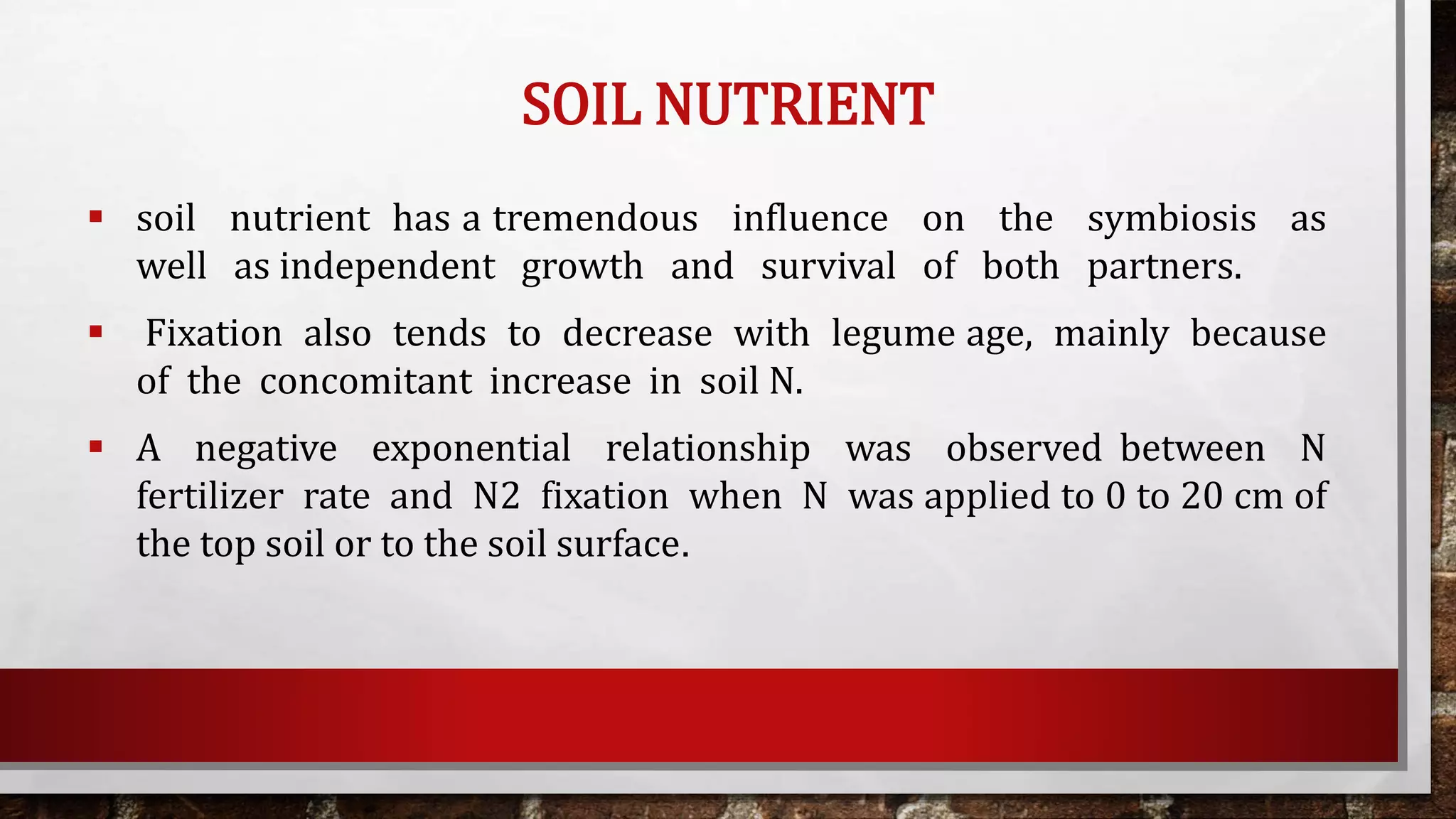 SOIL NUTRIENT

▪ soil nutrient has a tremendous influence on the symbiosis as well as independent growth and survival of both partners.

▪ Fixation also tends to decrease with legume age, mainly because of the concomitant increase in soil N.

▪ A negative exponential relationship was observed between N fertilizer rate and N2 fixation when N was applied to 0 to 20 cm of the top soil or to the soil surface.